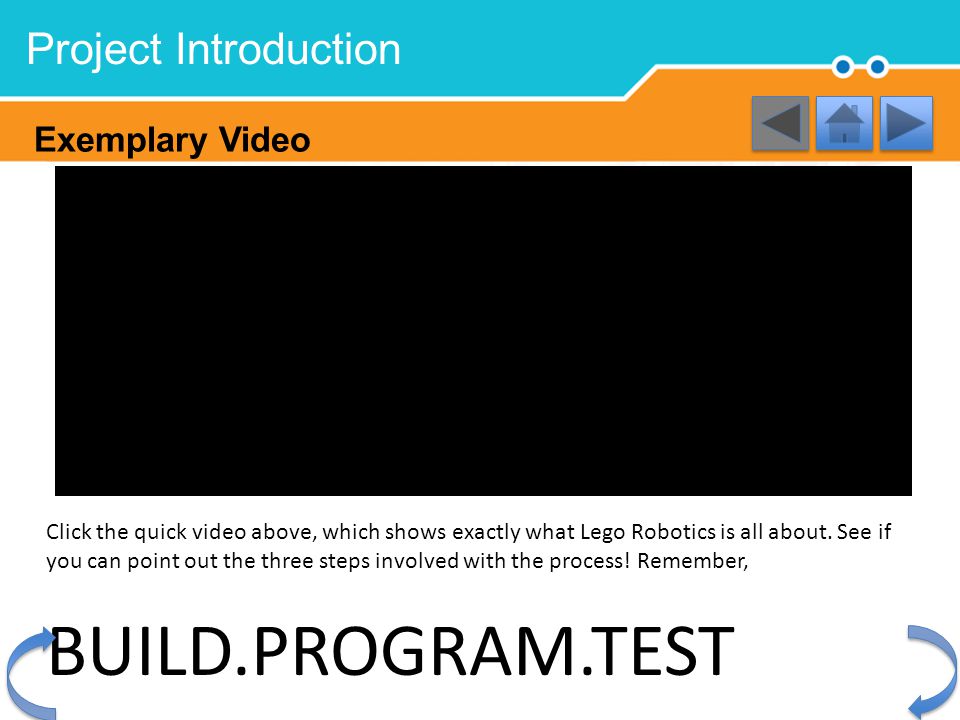 Project Introduction

Exemplary Video

Click the quick video above, which shows exactly what Lego Robotics is all about. See if you can point out the three steps involved with the process! Remember,

BUILD.PROGRAM.TEST